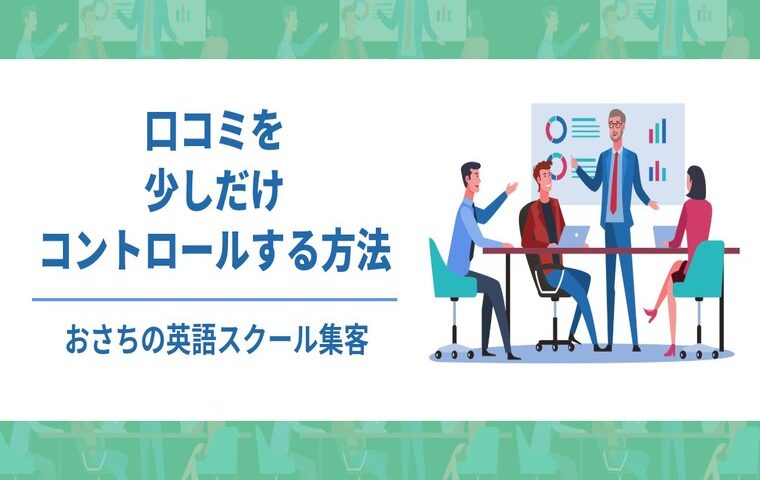 口コミを
少しだけ
コントロールする方法

おさちの英語スクール集客